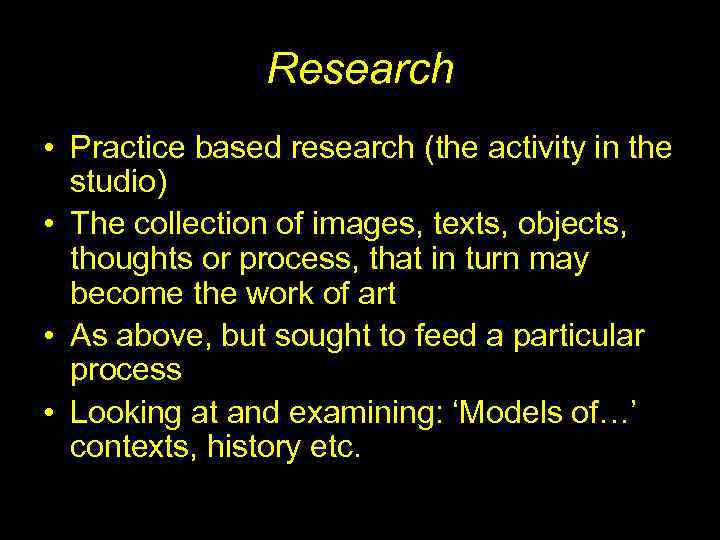 Research

• Practice based research (the activity in the studio)
• The collection of images, texts, objects, thoughts or process, that in turn may become the work of art
• As above, but sought to feed a particular process
• Looking at and examining: ‘Models of…’ contexts, history etc.